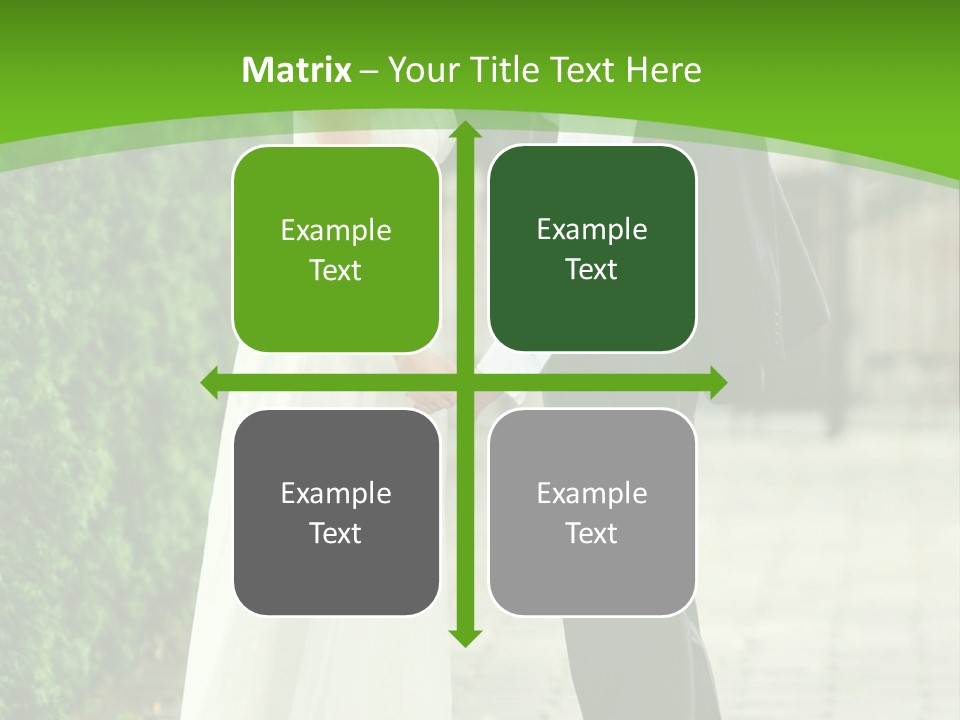 Matrix – Your Title Text Here

Example Text

Example Text

Example Text

Example Text